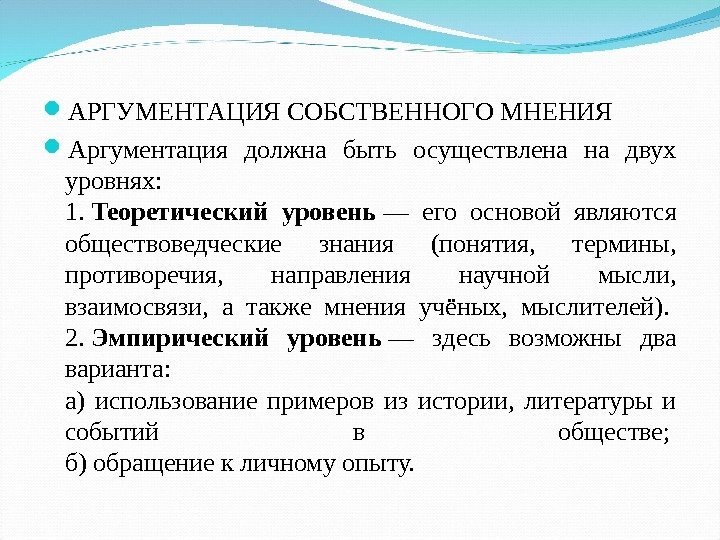 АРГУМЕНТАЦИЯ СОБСТВЕННОГО МНЕНИЯ

Аргументация должна быть осуществлена на двух уровнях:
1. Теоретический уровень — его основой являются обществоведческие знания (понятия, термины, противоречия, направления научной мысли, взаимосвязи, а также мнения учёных, мыслителей).
2. Эмпирический уровень — здесь возможны два варианта:
а) использование примеров из истории, литературы и событий в обществе;
б) обращение к личному опыту.